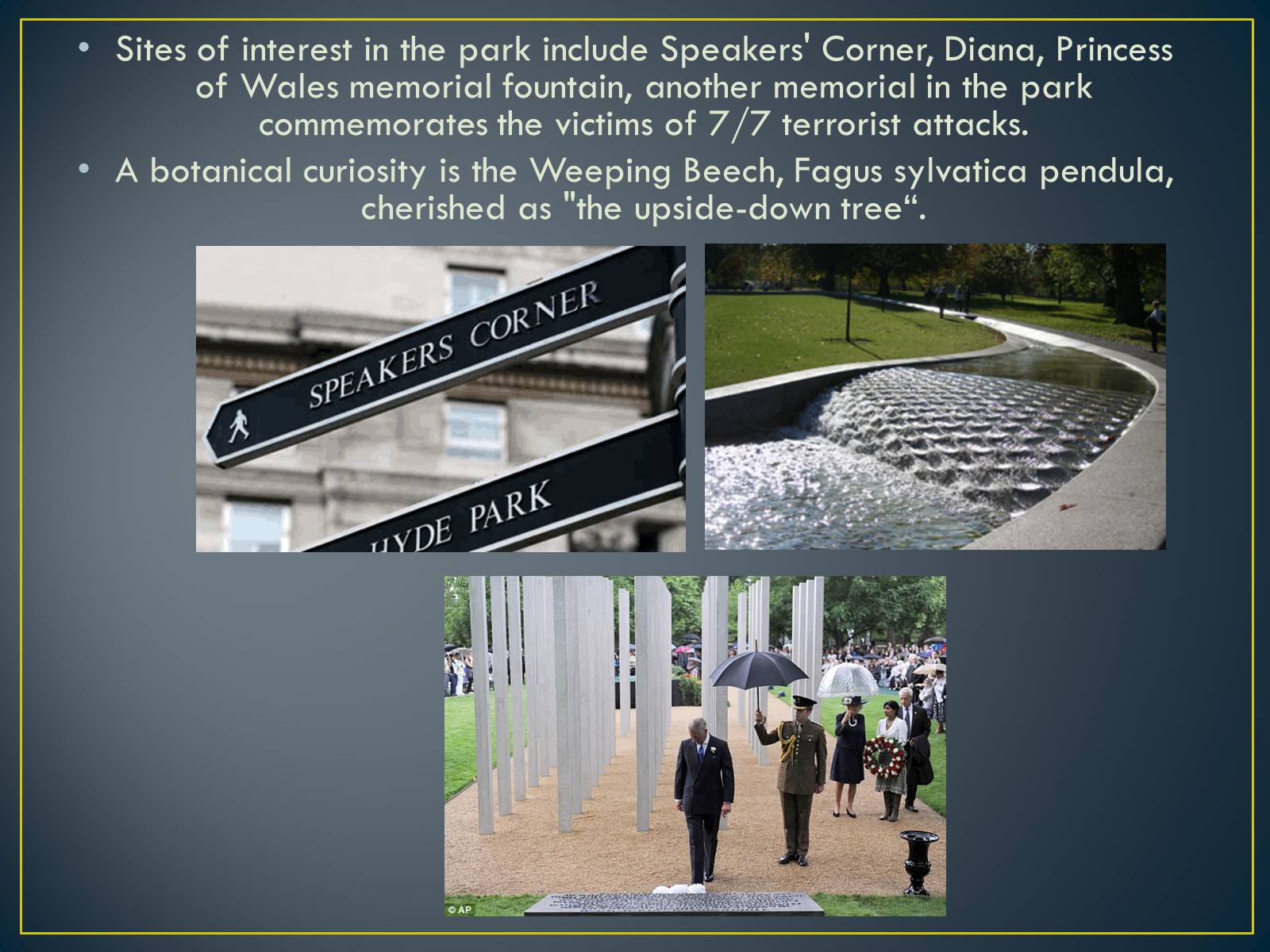 • Sites of interest in the park include Speakers' Corner, Diana, Princess of Wales memorial fountain, another memorial in the park commemorates the victims of 7/7 terrorist attacks.
• A botanical curiosity is the Weeping Beech, Fagus sylvatica pendula, cherished as "the upside-down tree“.

SPEAKERS CORNER
HYDE PARK

© AP